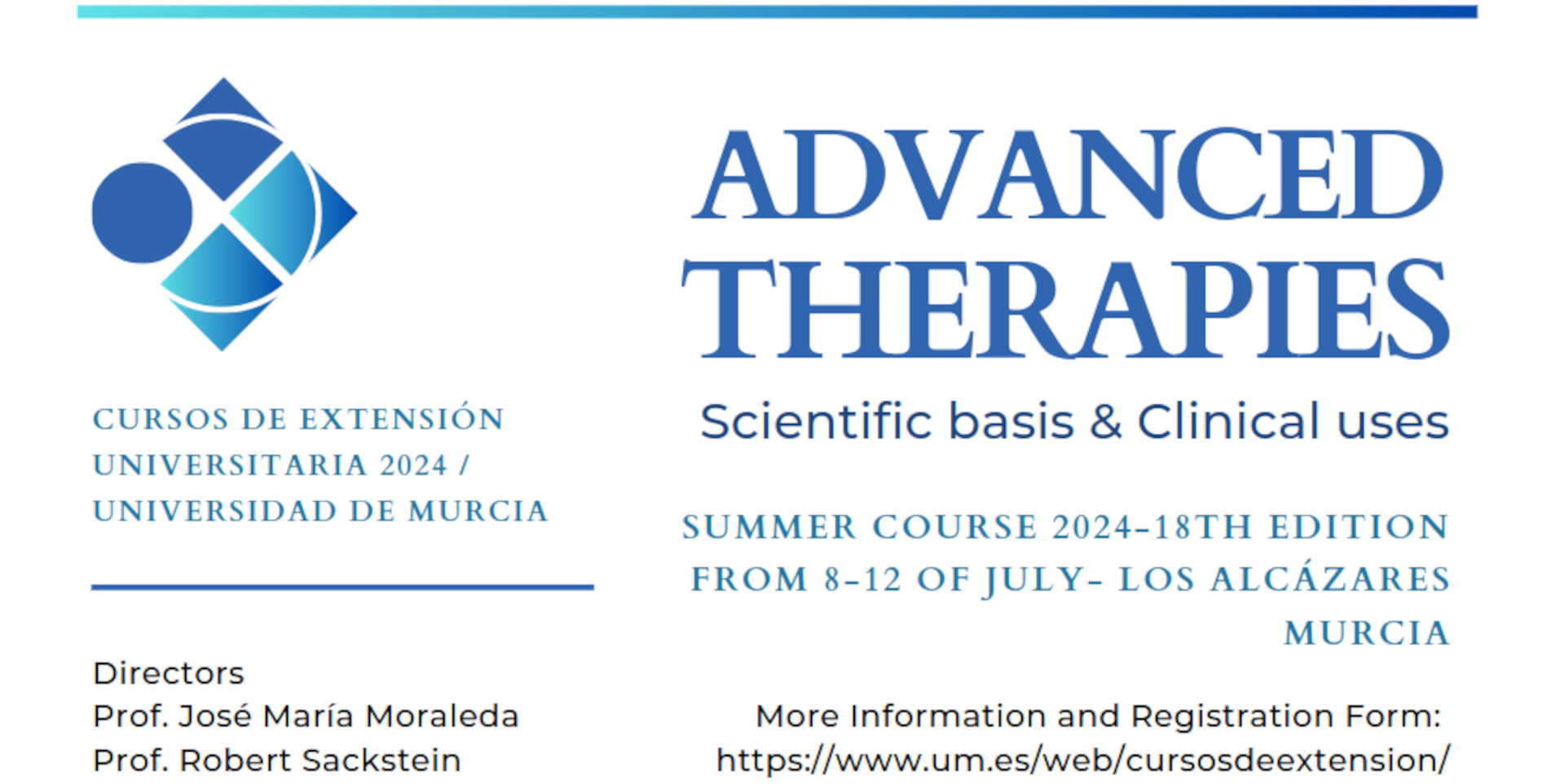 CURSOS DE EXTENSIÓN UNIVERSITARIA 2024 / UNIVERSIDAD DE MURCIA

Directors
Prof. José María Moraleda
Prof. Robert Sackstein

ADVANCED THERAPIES
Scientific basis & Clinical uses

SUMMER COURSE 2024-18TH EDITION
FROM 8-12 OF JULY- LOS ALCÁZARES
MURCIA

More Information and Registration Form:
https://www.um.es/web/cursosdeextension/